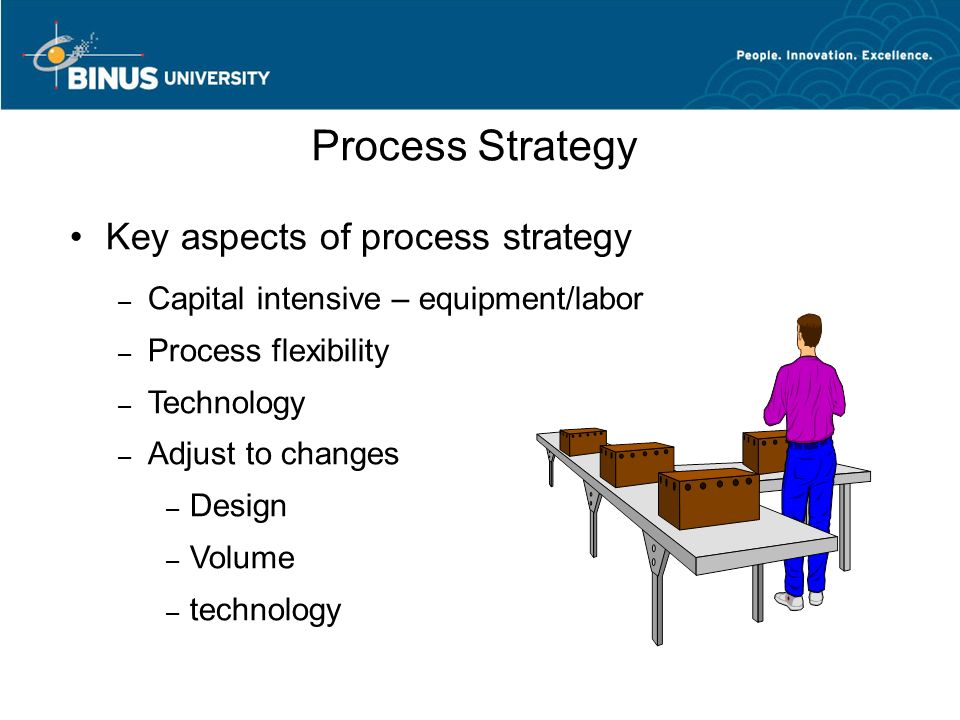 BINUS UNIVERSITY

People. Innovation. Excellence.

Process Strategy

• Key aspects of process strategy
– Capital intensive – equipment/labor
– Process flexibility
– Technology
– Adjust to changes
– Design
– Volume
– technology